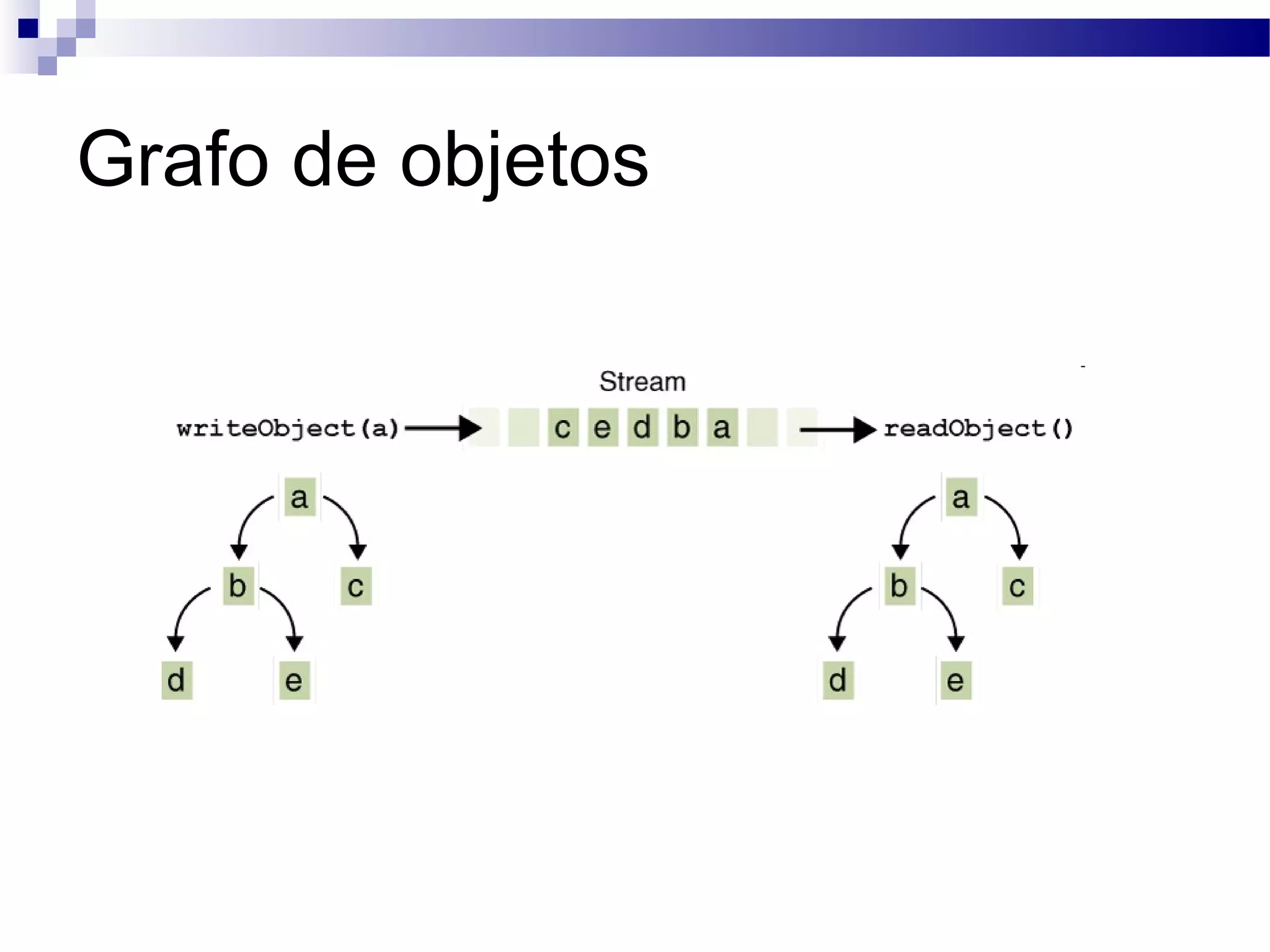 Grafo de objetos

Stream

writeObject(a)

c e d b a

readObject()

a

b

c

d

e

a

b

c

d

e